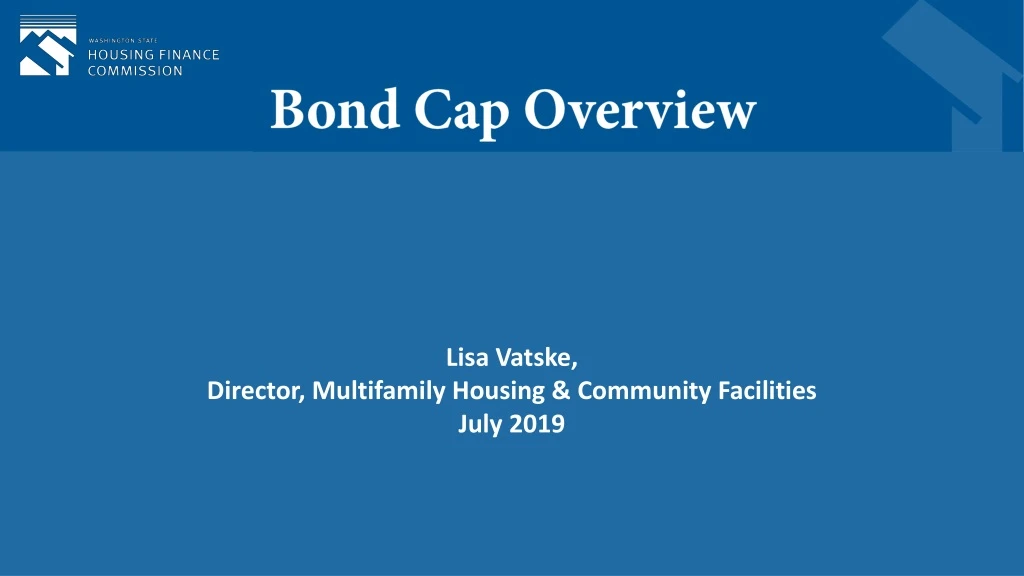 WASHINGTON STATE
HOUSING FINANCE
COMMISSION

Bond Cap Overview

Lisa Vatske,
Director, Multifamily Housing & Community Facilities
July 2019